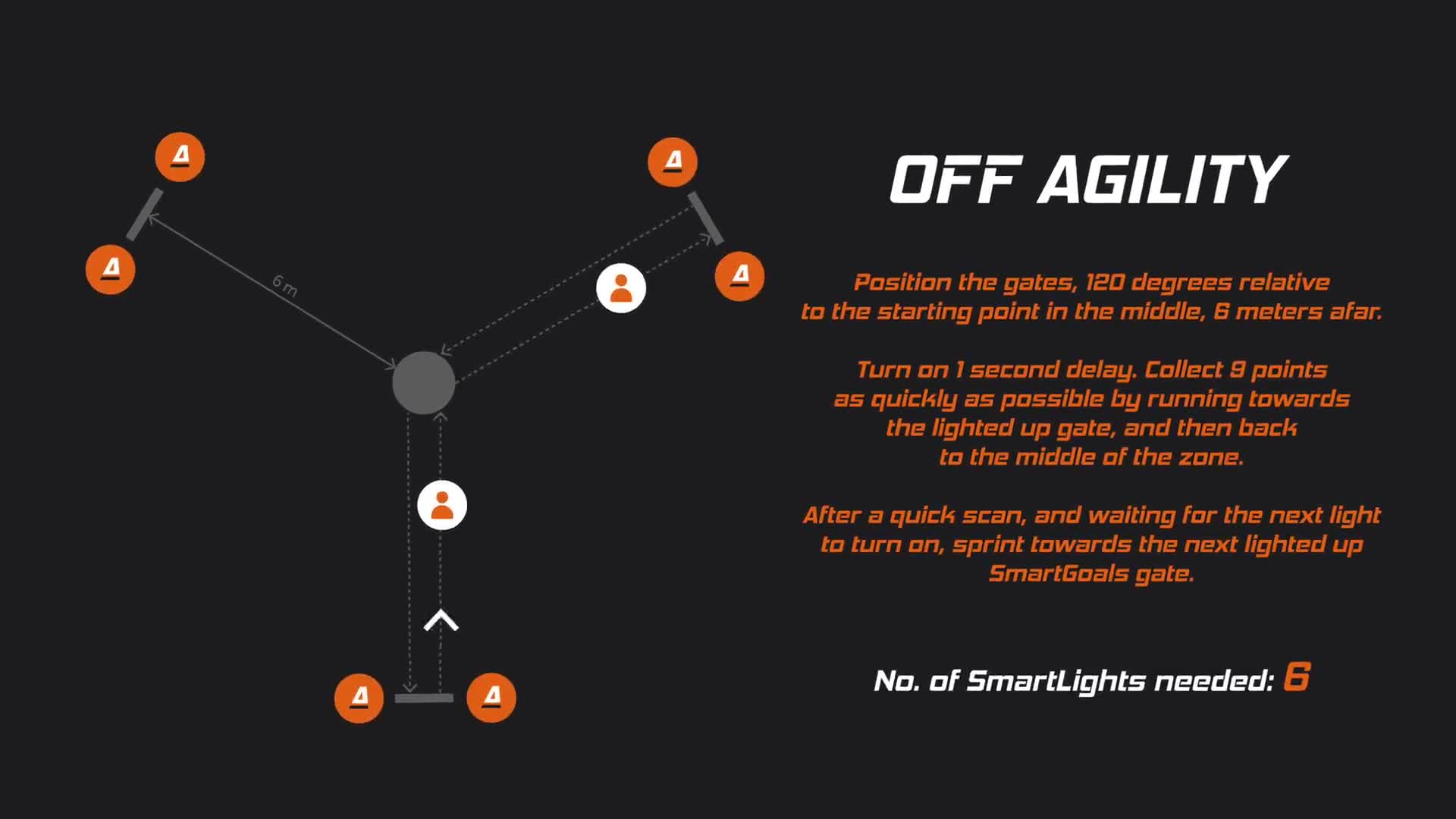 6 m

OFF AGILITY

Position the gates, 120 degrees relative to the starting point in the middle, 6 meters afar.

Turn on 1 second delay. Collect 9 points as quickly as possible by running towards the lighted up gate, and then back to the middle of the zone.

After a quick scan, and waiting for the next light to turn on, sprint towards the next lighted up SmartGoals gate.

No. of SmartLights needed: 6